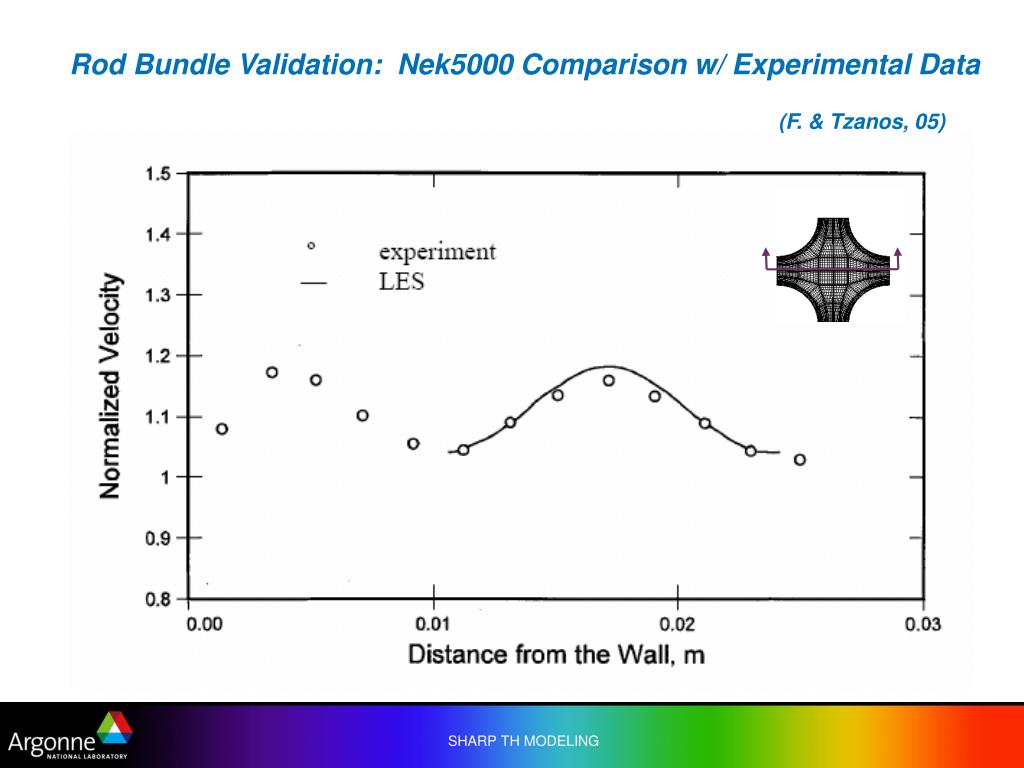 Rod Bundle Validation: Nek5000 Comparison w/ Experimental Data

(F. & Tzanos, 05)

1.5
1.4
1.3
1.2
1.1
1
0.9
0.8

Normalized Velocity

experiment
LES

0.00
0.01
0.02
0.03

Distance from the Wall, m

Argonne NATIONAL LABORATORY

SHARP TH MODELING